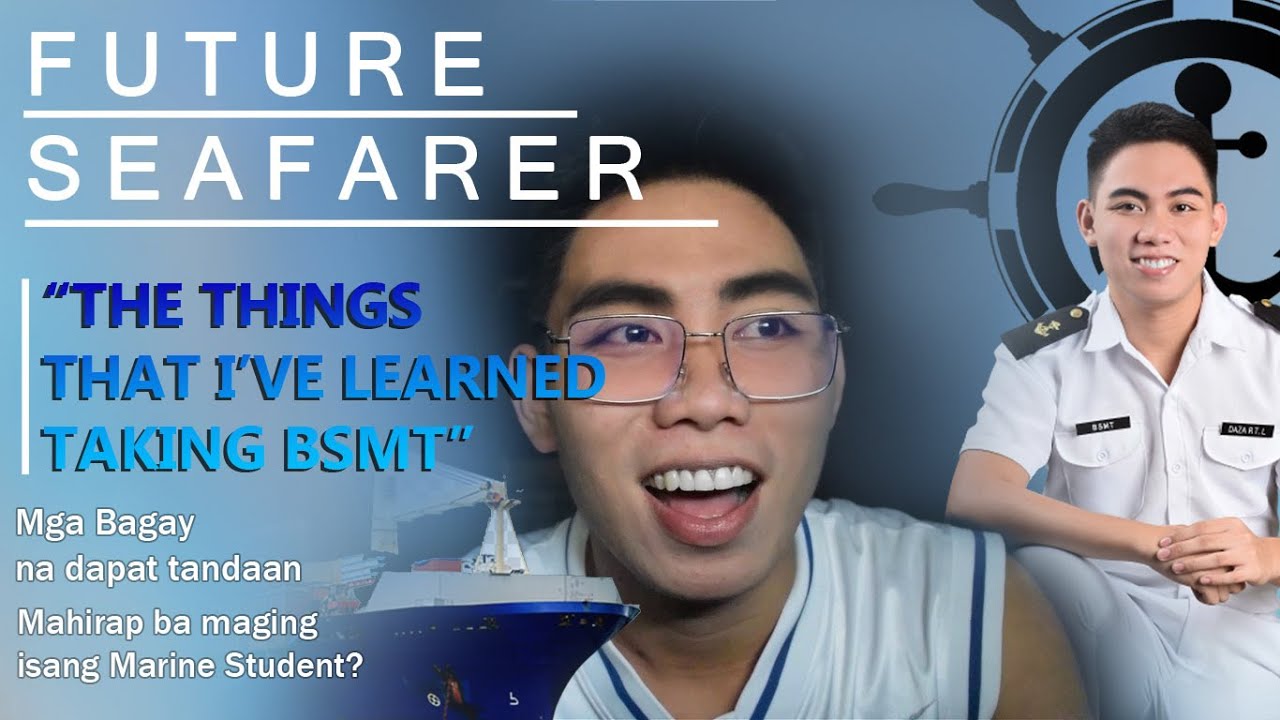 FUTURE
SEAFARER

"THE THINGS THAT I'VE LEARNED TAKING BSMT"

Mga Bagay na dapat tandaan

Mahirap ba maging isang Marine Student?

BSMT

DAZA R.T. L